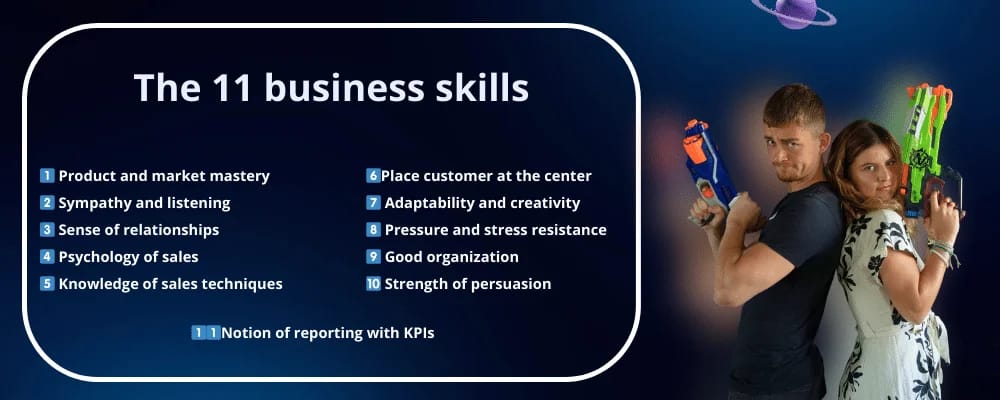 The 11 business skills

1 Product and market mastery
2 Sympathy and listening
3 Sense of relationships
4 Psychology of sales
5 Knowledge of sales techniques

6 Place customer at the center
7 Adaptability and creativity
8 Pressure and stress resistance
9 Good organization
10 Strength of persuasion

1 1 Notion of reporting with KPIs